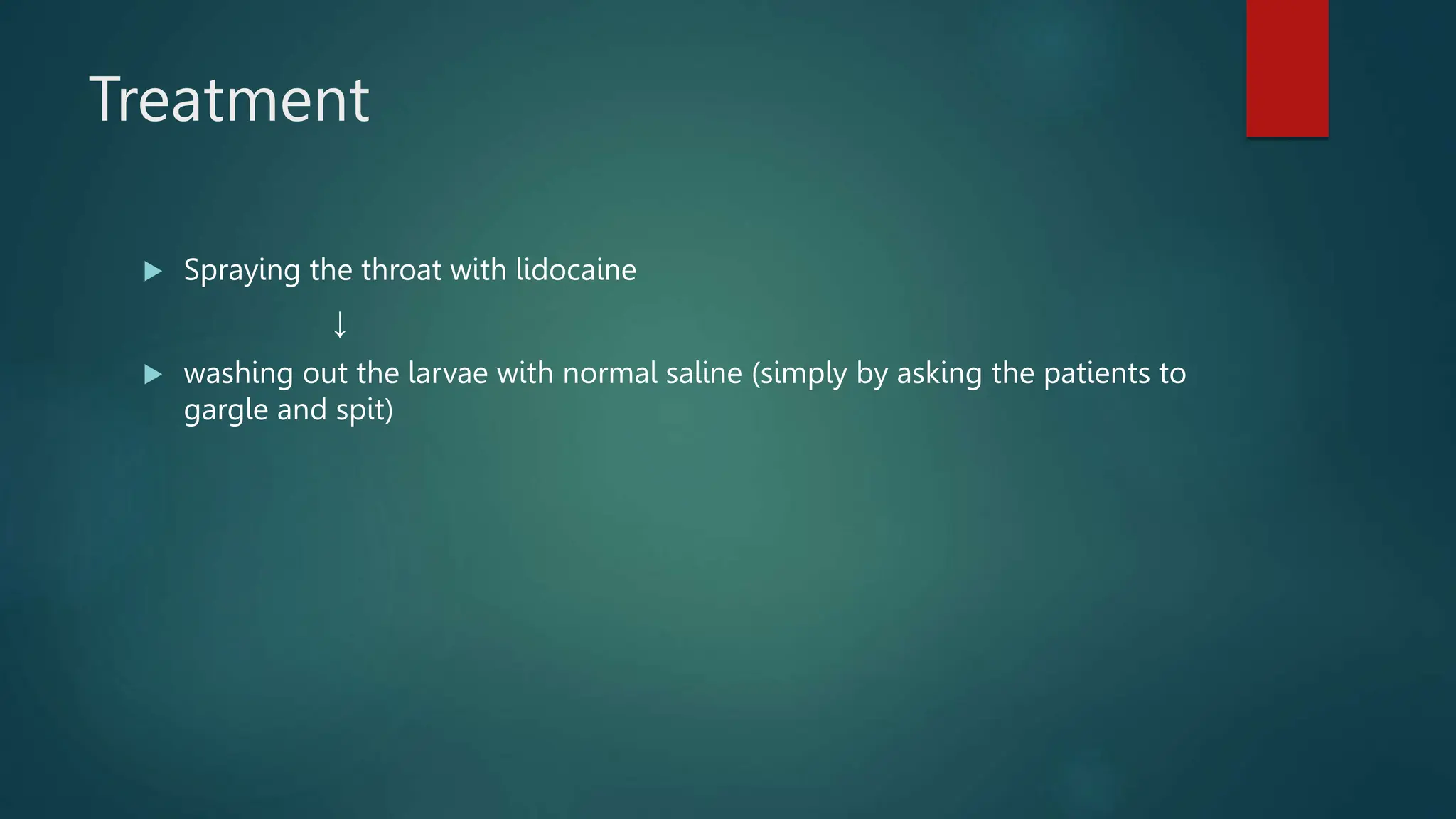 Treatment

▶ Spraying the throat with lidocaine

↓

▶ washing out the larvae with normal saline (simply by asking the patients to gargle and spit)